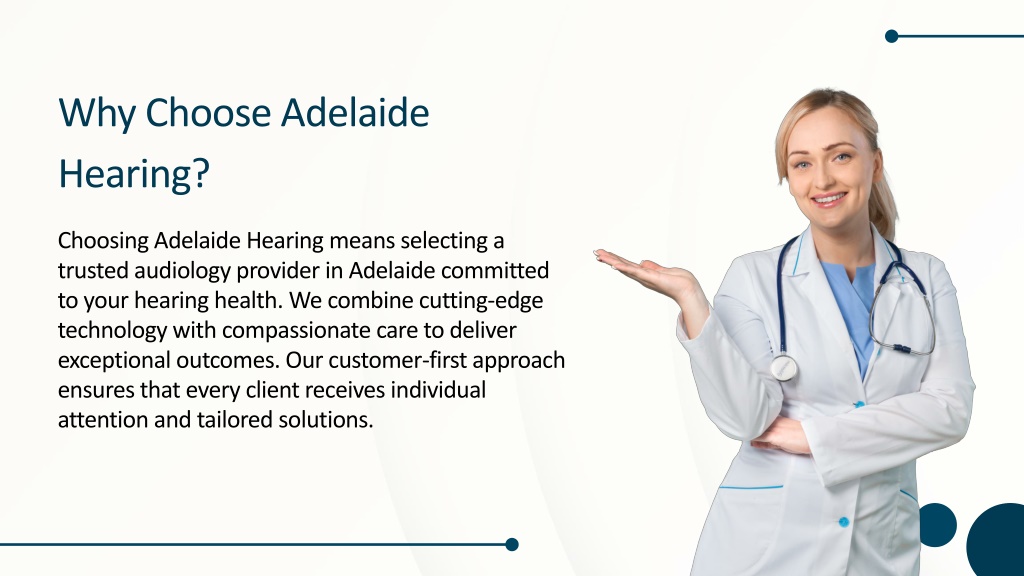 Why Choose Adelaide Hearing?

Choosing Adelaide Hearing means selecting a trusted audiology provider in Adelaide committed to your hearing health. We combine cutting-edge technology with compassionate care to deliver exceptional outcomes. Our customer-first approach ensures that every client receives individual attention and tailored solutions.